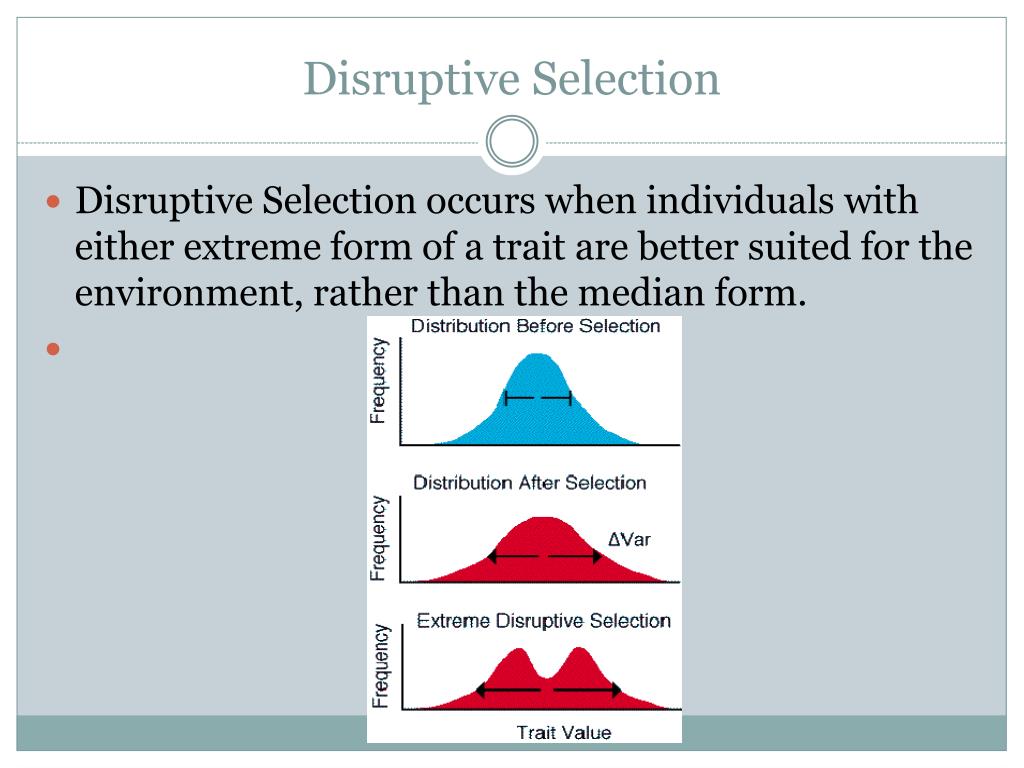 Disruptive Selection

Disruptive Selection occurs when individuals with either extreme form of a trait are better suited for the environment, rather than the median form.

Distribution Before Selection

Frequency

Distribution After Selection

Frequency

ΔVar

Extreme Disruptive Selection

Frequency

Trait Value